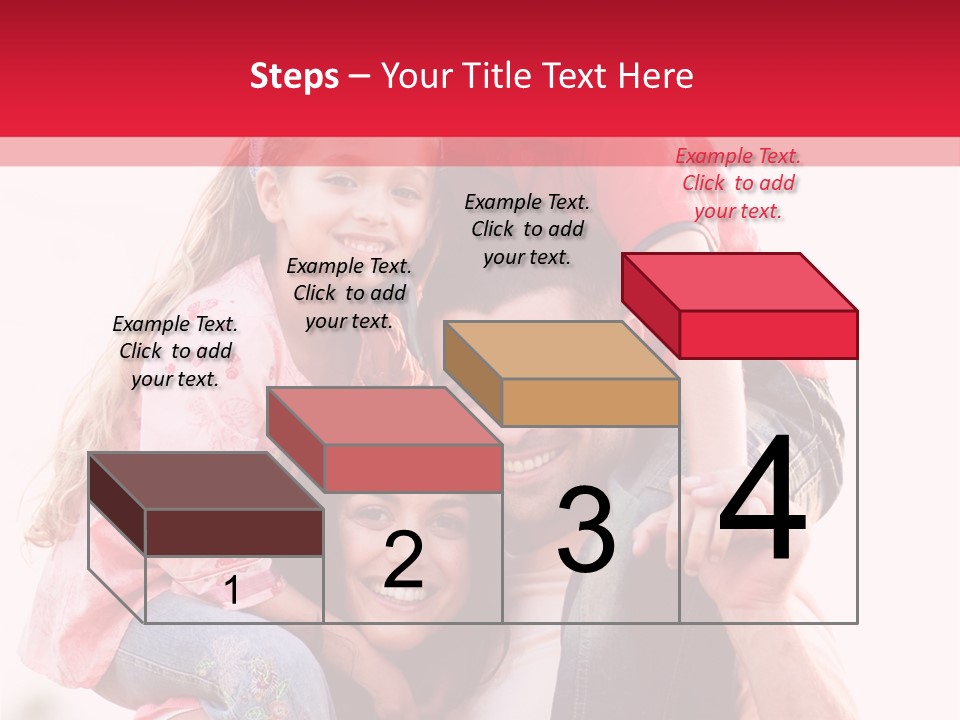 Steps – Your Title Text Here

Example Text. Click to add your text.

Example Text. Click to add your text.

Example Text. Click to add your text.

Example Text. Click to add your text.

1

2

3

4